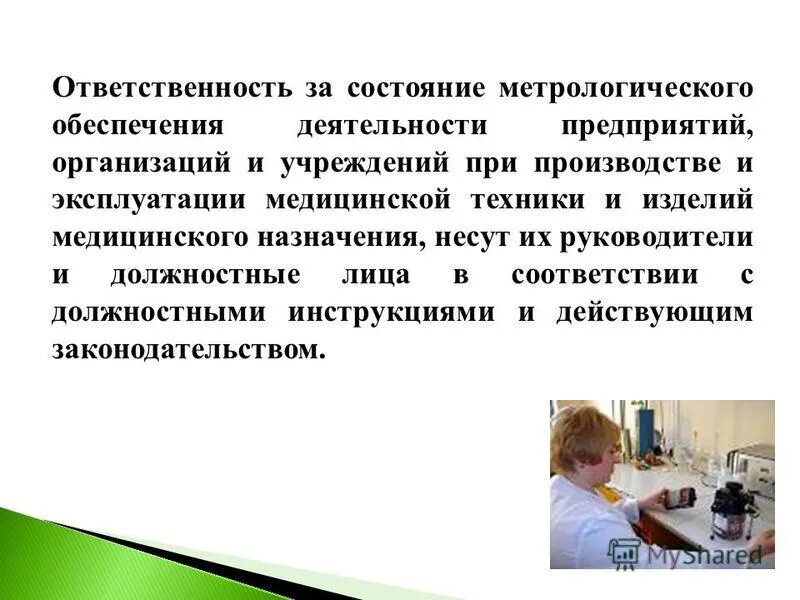 Ответственность за состояние метрологического обеспечения деятельности предприятий, организаций и учреждений при производстве и эксплуатации медицинской техники и изделий медицинского назначения, несут их руководители и должностные лица в соответствии с должностными инструкциями и действующим законодательством.

MyShared